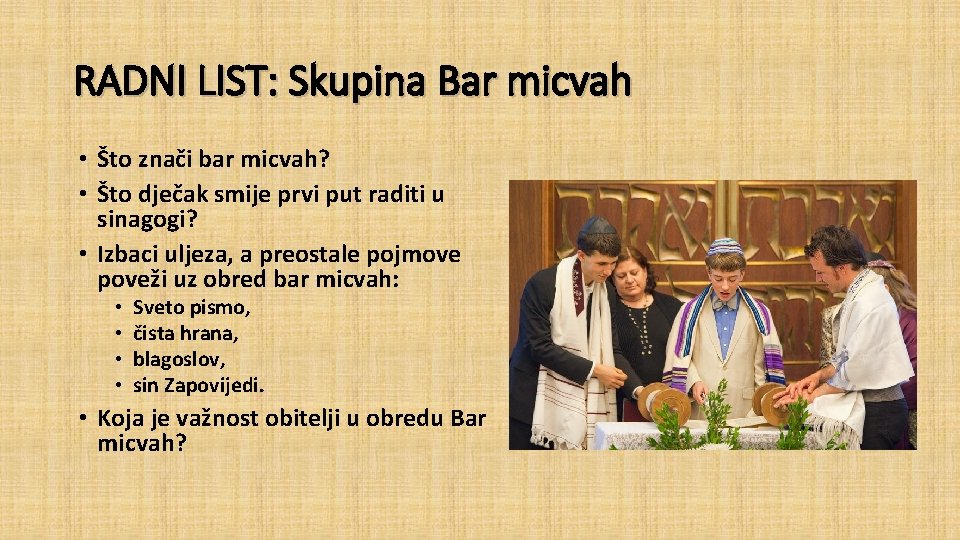 RADNI LIST: Skupina Bar micvah

• Što znači bar micvah?
• Što dječak smije prvi put raditi u sinagogi?
• Izbaci uljeza, a preostale pojmove poveži uz obred bar micvah:
  • Sveto pismo,
  • čista hrana,
  • blagoslov,
  • sin Zapovijedi.
• Koja je važnost obitelji u obredu Bar micvah?